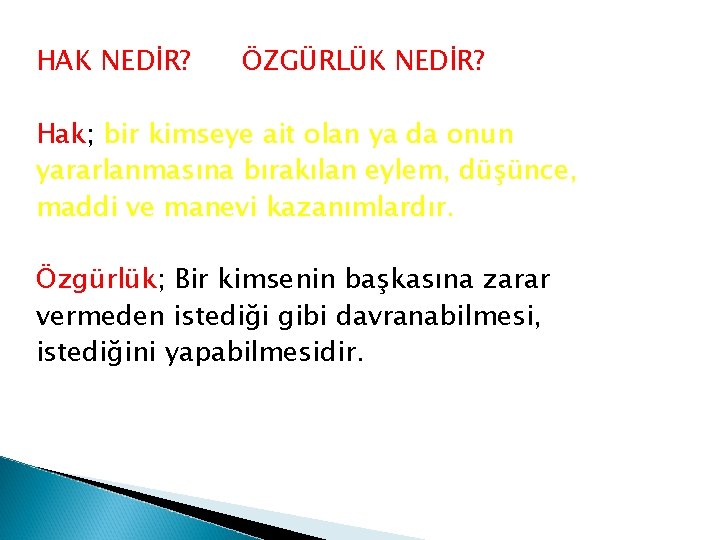 HAK NEDİR?     ÖZGÜRLÜK NEDİR?

Hak; bir kimseye ait olan ya da onun yararlanmasına bırakılan eylem, düşünce, maddi ve manevi kazanımlardır.

Özgürlük; Bir kimsenin başkasına zarar vermeden istediği gibi davranabilmesi, istediğini yapabilmesidir.